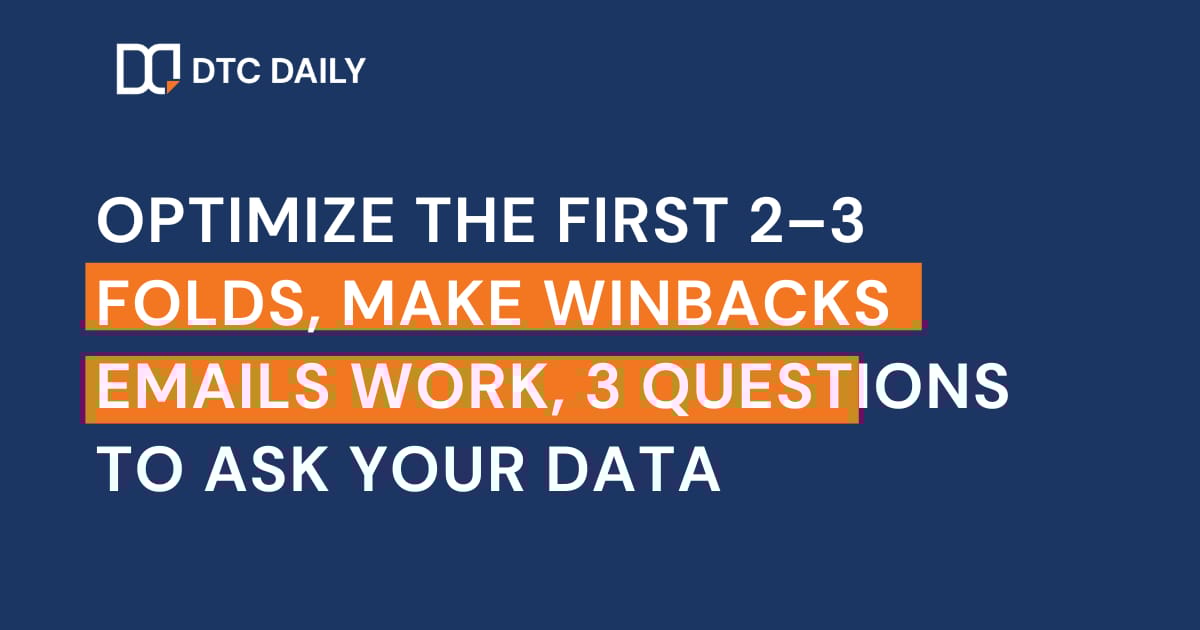 DTC DAILY

OPTIMIZE THE FIRST 2–3 FOLDS, MAKE WINBACKS EMAILS WORK, 3 QUESTIONS TO ASK YOUR DATA